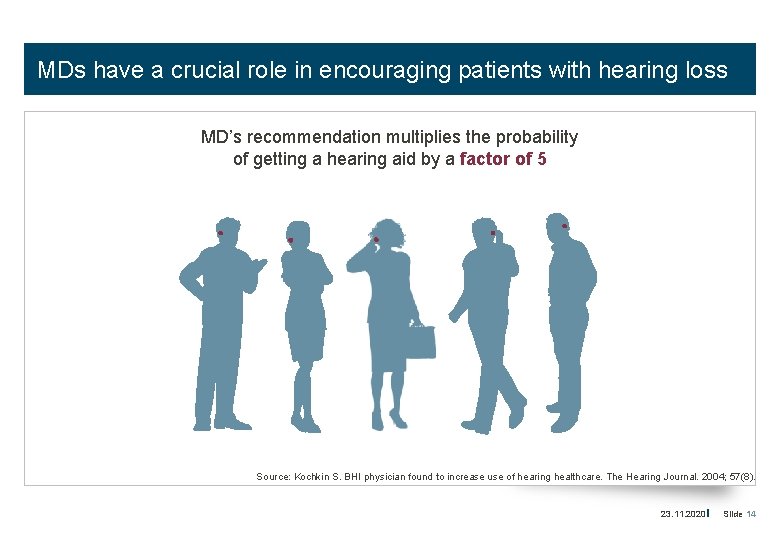 MDs have a crucial role in encouraging patients with hearing loss

MD's recommendation multiplies the probability of getting a hearing aid by a factor of 5

Source: Kochkin S. BHI physician found to increase use of hearing healthcare. The Hearing Journal. 2004; 57(8).

23.11.2020 | Slide 14